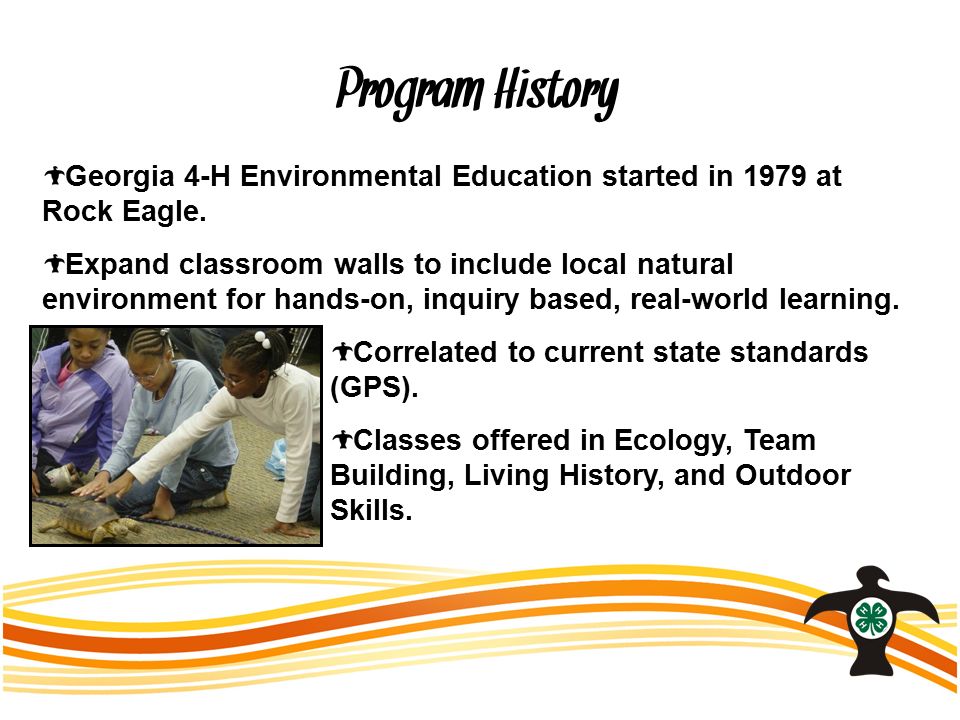 Program History

Georgia 4-H Environmental Education started in 1979 at Rock Eagle.

Expand classroom walls to include local natural environment for hands-on, inquiry based, real-world learning.

Correlated to current state standards (GPS).

Classes offered in Ecology, Team Building, Living History, and Outdoor Skills.